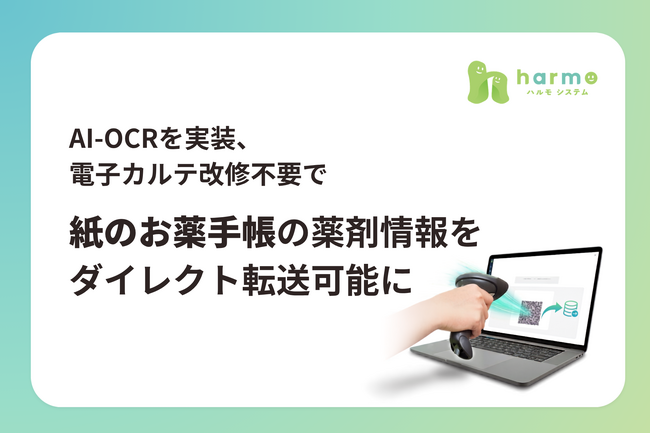 harmo
ハルモ システム

AI-OCRを実装、
電子カルテ改修不要で

紙のお薬手帳の薬剤情報を
ダイレクト転送可能に